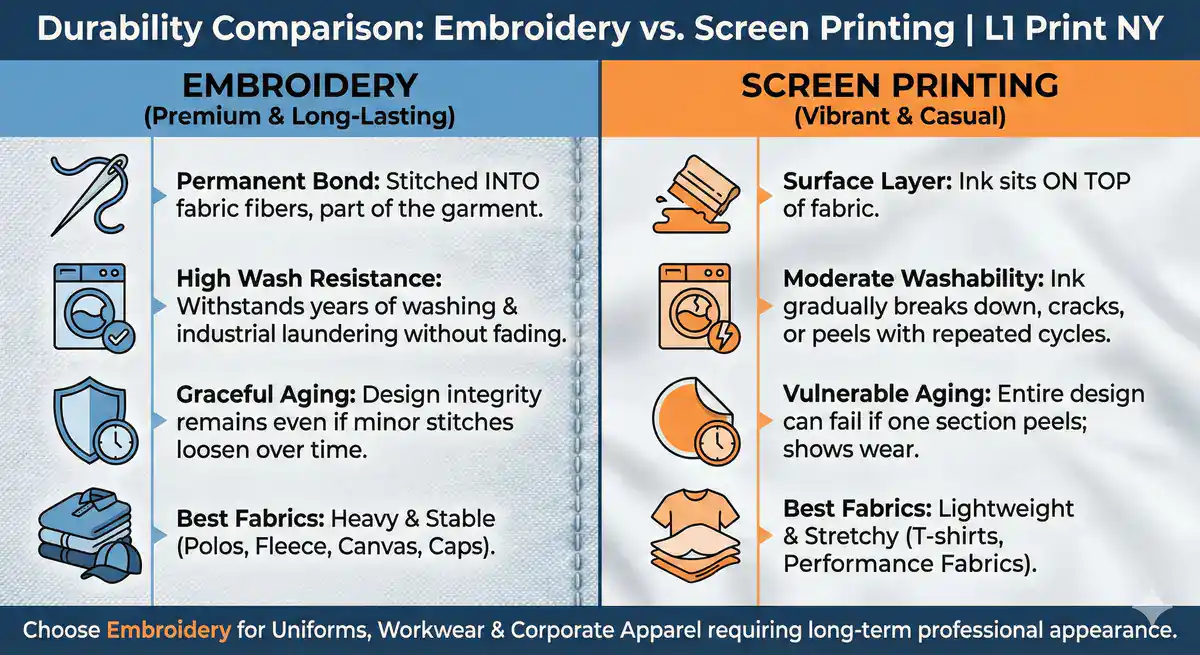 Durability Comparison: Embroidery vs. Screen Printing | L1 Print NY

EMBROIDERY
(Premium & Long-Lasting)

Permanent Bond: Stitched INTO fabric fibers, part of the garment.

High Wash Resistance: Withstands years of washing & industrial laundering without fading.

Graceful Aging: Design integrity remains even if minor stitches loosen over time.

Best Fabrics: Heavy & Stable (Polos, Fleece, Canvas, Caps).

SCREEN PRINTING
(Vibrant & Casual)

Surface Layer: Ink sits ON TOP of fabric.

Moderate Washability: Ink gradually breaks down, cracks, or peels with repeated cycles.

Vulnerable Aging: Entire design can fail if one section peels; shows wear.

Best Fabrics: Lightweight & Stretchy (T-shirts, Performance Fabrics).

Choose Embroidery for Uniforms, Workwear & Corporate Apparel requiring long-term professional appearance.